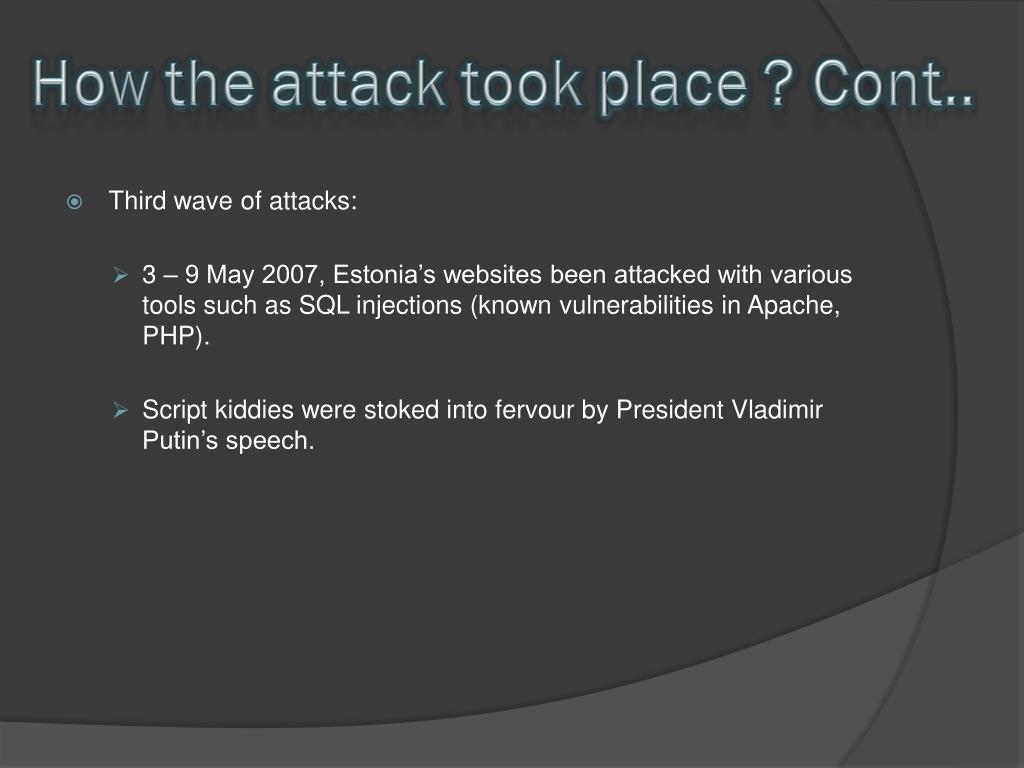 How the attack took place ? Cont..

Third wave of attacks:

3 – 9 May 2007, Estonia’s websites been attacked with various tools such as SQL injections (known vulnerabilities in Apache, PHP).

Script kiddies were stoked into fervour by President Vladimir Putin’s speech.